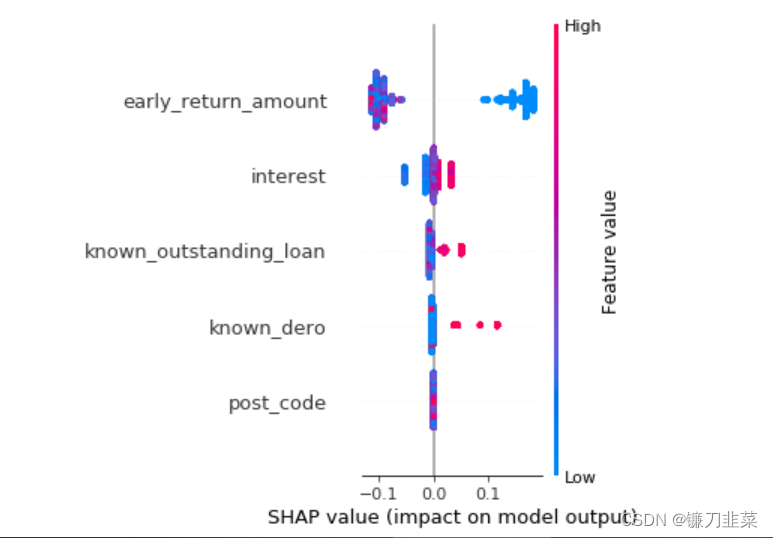 High

early_return_amount

interest

known_outstanding_loan

known_dero

post_code

Feature value

Low

−0.1 0.0 0.1

SHAP value (impact on model output)

CSDN @镰刀韭菜